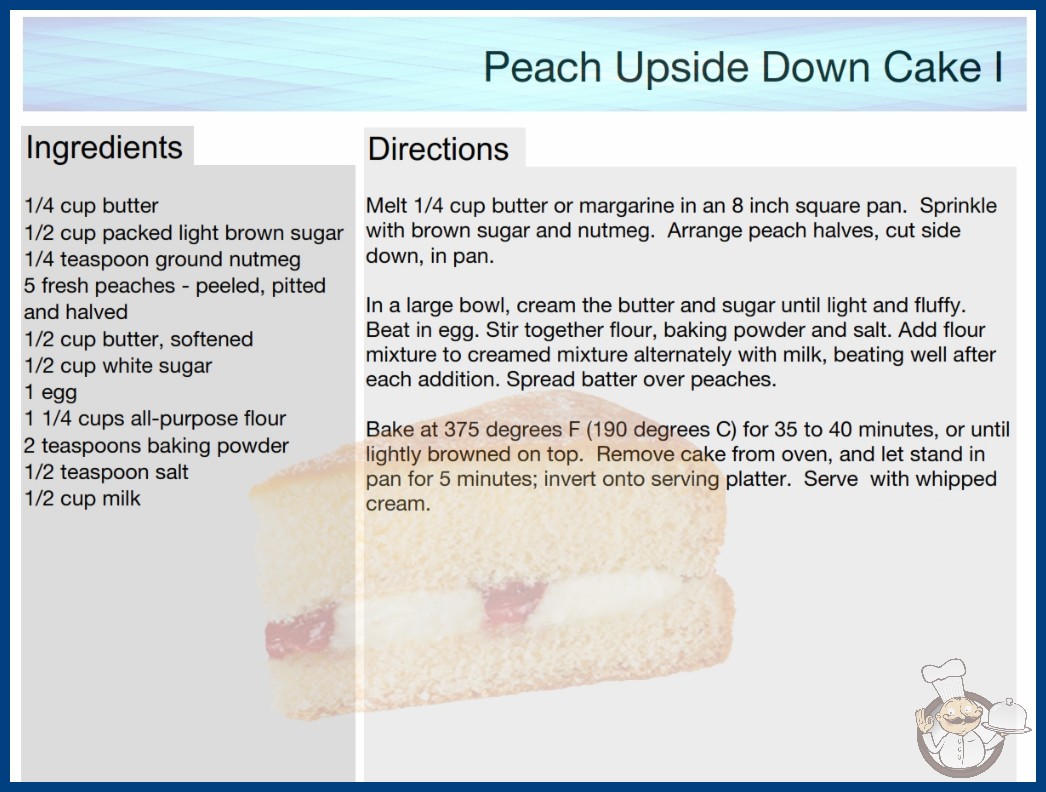 Peach Upside Down Cake I

Ingredients

1/4 cup butter
1/2 cup packed light brown sugar
1/4 teaspoon ground nutmeg
5 fresh peaches - peeled, pitted and halved
1/2 cup butter, softened
1/2 cup white sugar
1 egg
1 1/4 cups all-purpose flour
2 teaspoons baking powder
1/2 teaspoon salt
1/2 cup milk

Directions

Melt 1/4 cup butter or margarine in an 8 inch square pan. Sprinkle with brown sugar and nutmeg. Arrange peach halves, cut side down, in pan.

In a large bowl, cream the butter and sugar until light and fluffy. Beat in egg. Stir together flour, baking powder and salt. Add flour mixture to creamed mixture alternately with milk, beating well after each addition. Spread batter over peaches.

Bake at 375 degrees F (190 degrees C) for 35 to 40 minutes, or until lightly browned on top. Remove cake from oven, and let stand in pan for 5 minutes; invert onto serving platter. Serve with whipped cream.